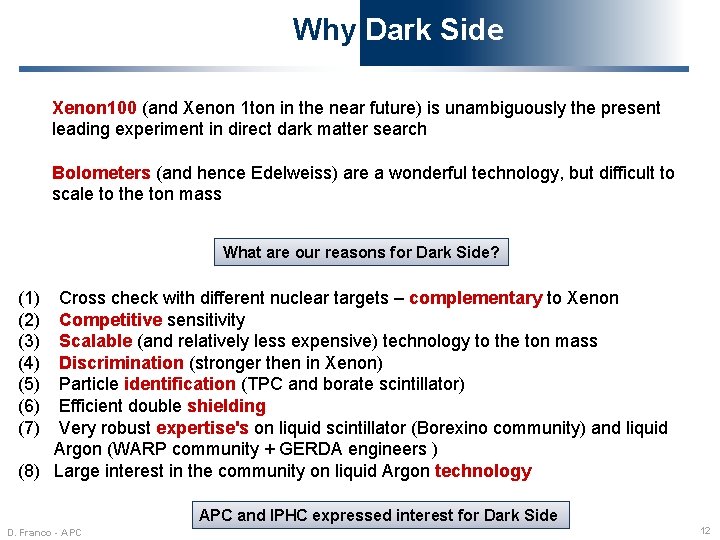 Why Dark Side

Xenon100 (and Xenon 1ton in the near future) is unambiguously the present leading experiment in direct dark matter search

Bolometers (and hence Edelweiss) are a wonderful technology, but difficult to scale to the ton mass

What are our reasons for Dark Side?

(1) Cross check with different nuclear targets – complementary to Xenon
(2) Competitive sensitivity
(3) Scalable (and relatively less expensive) technology to the ton mass
(4) Discrimination (stronger then in Xenon)
(5) Particle identification (TPC and borate scintillator)
(6) Efficient double shielding
(7) Very robust expertise's on liquid scintillator (Borexino community) and liquid Argon (WARP community + GERDA engineers )
(8) Large interest in the community on liquid Argon technology

APC and IPHC expressed interest for Dark Side

D. Franco - APC

12